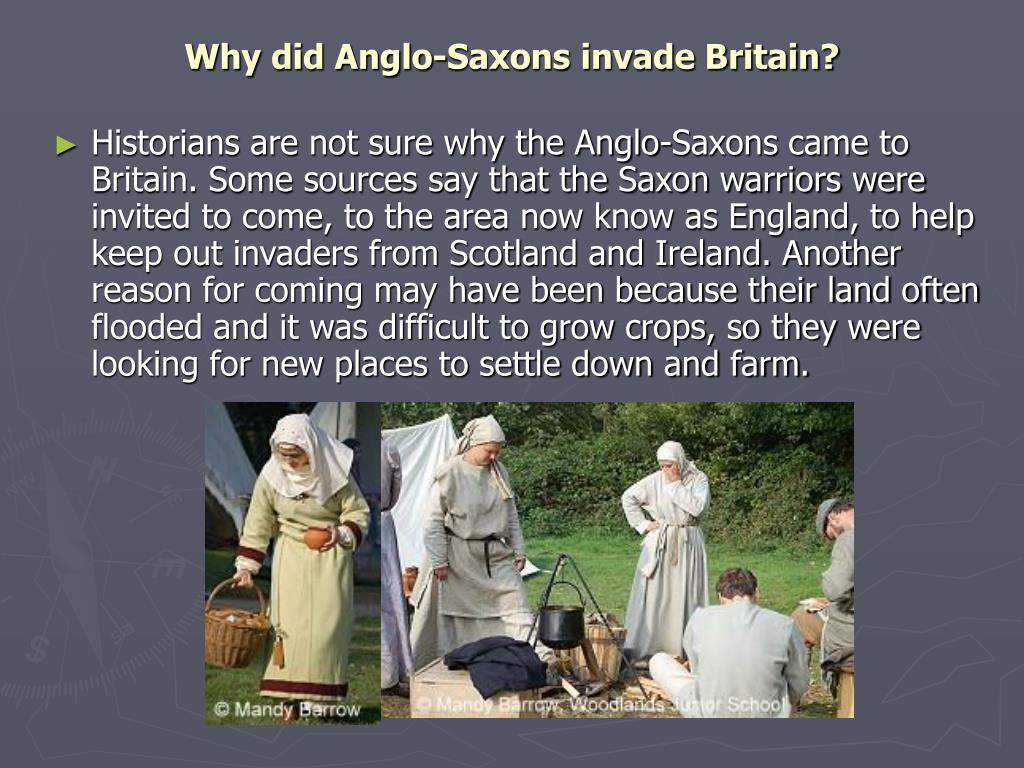 Why did Anglo-Saxons invade Britain?

► Historians are not sure why the Anglo-Saxons came to Britain. Some sources say that the Saxon warriors were invited to come, to the area now know as England, to help keep out invaders from Scotland and Ireland. Another reason for coming may have been because their land often flooded and it was difficult to grow crops, so they were looking for new places to settle down and farm.

© Mandy Barrow

© Mandy Barrow, Woodlands Junior School